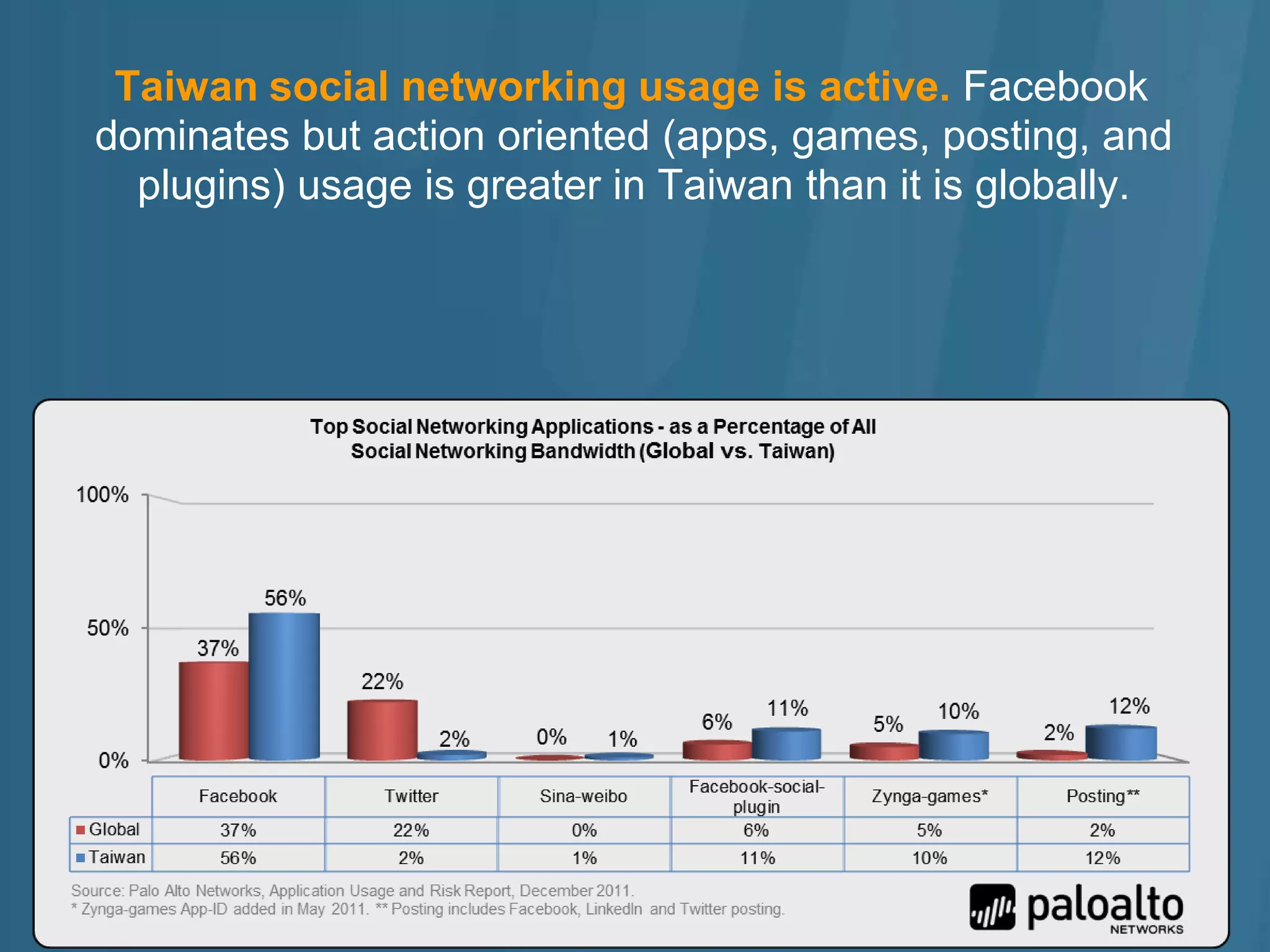 Taiwan social networking usage is active. Facebook dominates but action oriented (apps, games, posting, and plugins) usage is greater in Taiwan than it is globally.

Top Social Networking Applications - as a Percentage of All Social Networking Bandwidth (Global vs. Taiwan)

100%
50%
0%

37% 56% 22% 2% 0% 1% 6% 11% 5% 10% 2% 12%

| | Facebook | Twitter | Sina-weibo | Facebook-social-plugin | Zynga-games* | Posting** |
|---|---|---|---|---|---|---|
| Global | 37% | 22% | 0% | 6% | 5% | 2% |
| Taiwan | 56% | 2% | 1% | 11% | 10% | 12% |

Source: Palo Alto Networks, Application Usage and Risk Report, December 2011.
* Zynga-games App-ID added in May 2011. ** Posting includes Facebook, LinkedIn and Twitter posting.

paloalto NETWORKS